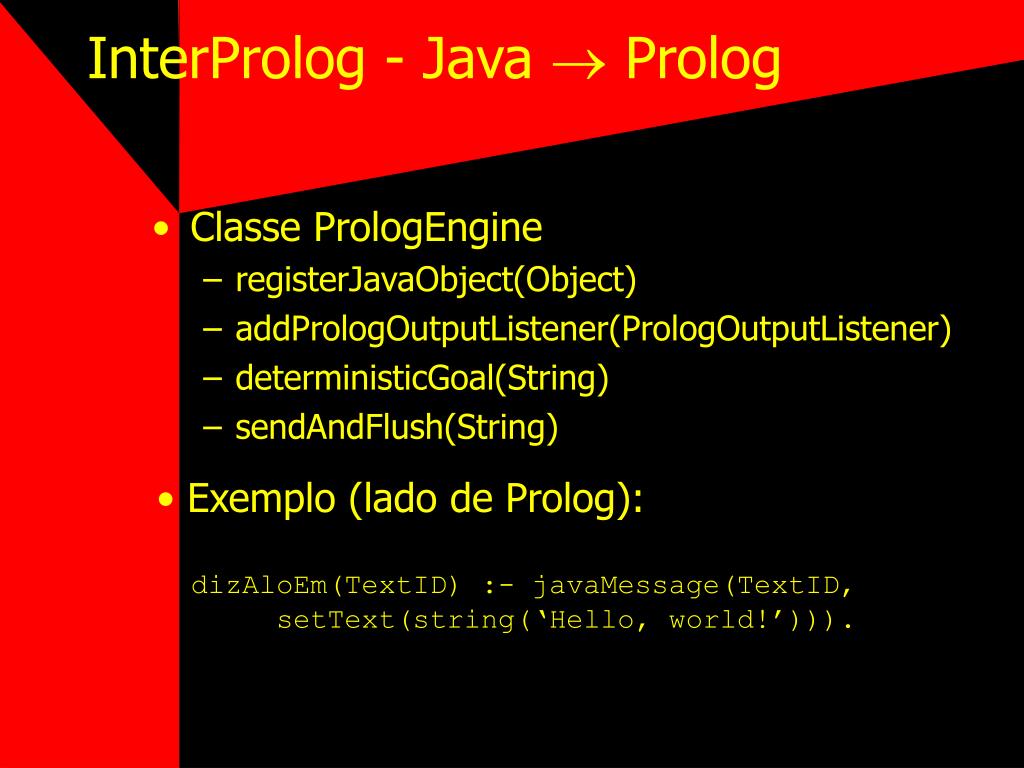 InterProlog - Java $\rightarrow$ Prolog

• Classe PrologEngine
– registerJavaObject(Object)
– addPrologOutputListener(PrologOutputListener)
– deterministicGoal(String)
– sendAndFlush(String)

• Exemplo (lado de Prolog):

dizAloEm(TextID) :- javaMessage(TextID,
setText(string(‘Hello, world!’))).